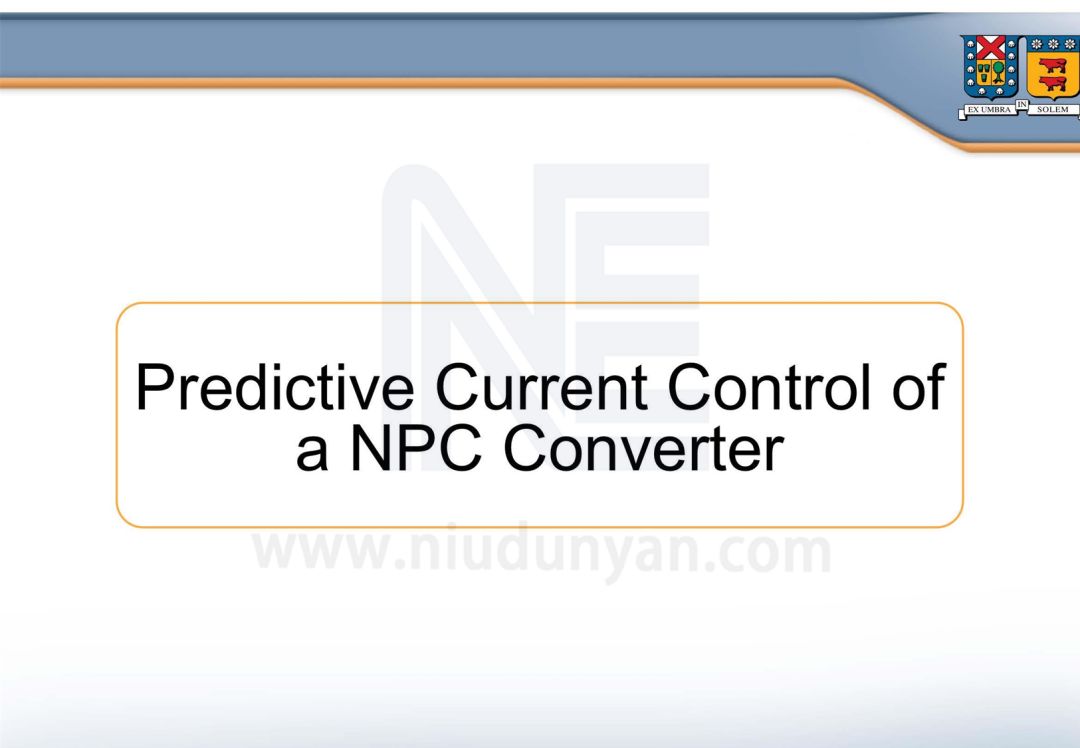 EX UMBRA IN SOLEM

Predictive Current Control of a NPC Converter

www.niudunyan.com